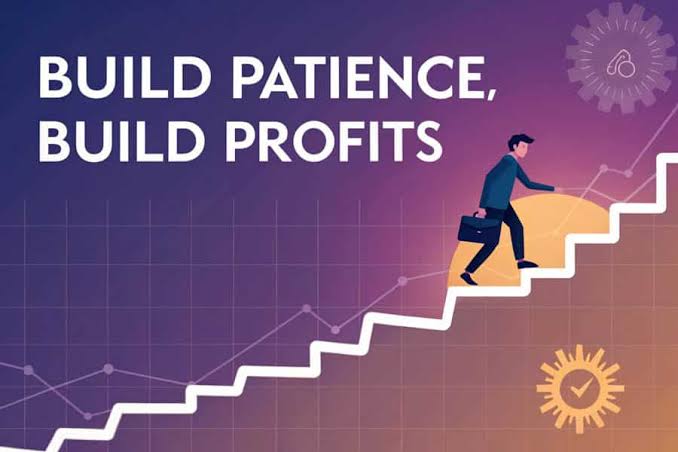 BUILD PATIENCE,
BUILD PROFITS